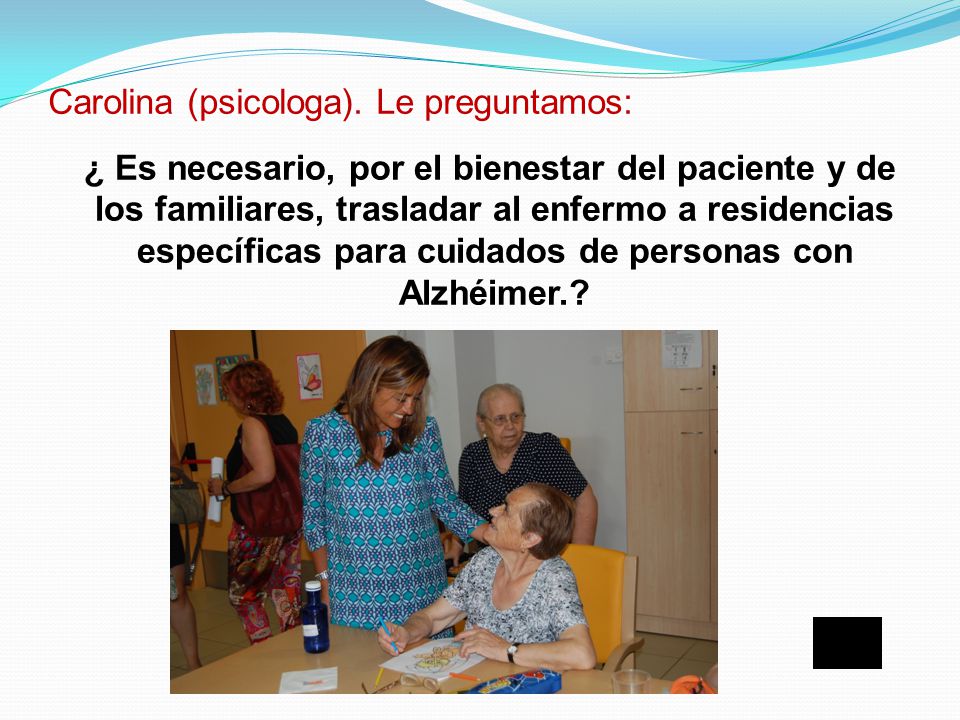 Carolina (psicologa). Le preguntamos:

¿ Es necesario, por el bienestar del paciente y de los familiares, trasladar al enfermo a residencias específicas para cuidados de personas con Alzhéimer.?